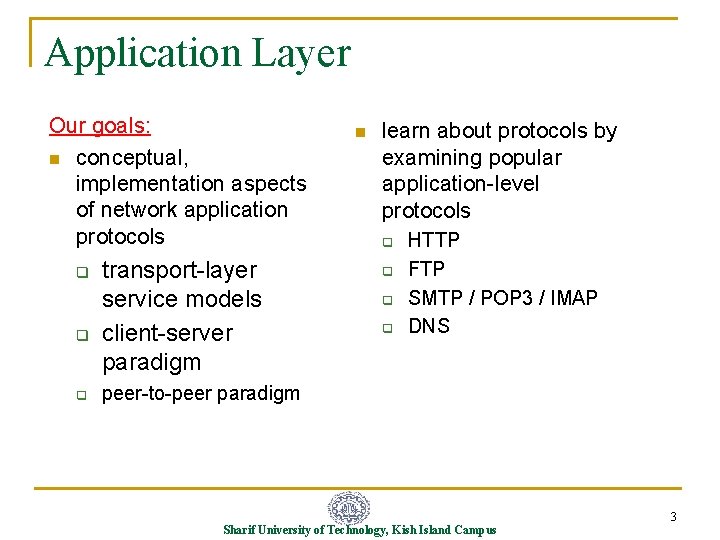 Application Layer

Our goals:

- conceptual, implementation aspects of network application protocols
  - transport-layer service models
  - client-server paradigm
  - peer-to-peer paradigm

- learn about protocols by examining popular application-level protocols
  - HTTP
  - FTP
  - SMTP / POP3 / IMAP
  - DNS

Sharif University of Technology, Kish Island Campus

3